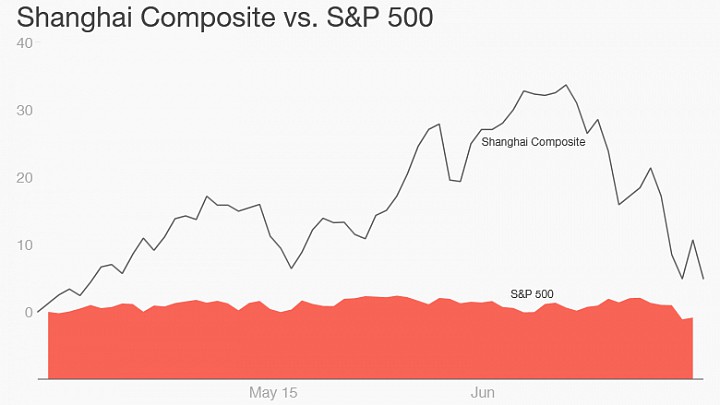 Shanghai Composite vs. S&P 500

40
30
20
10
0

Shanghai Composite

S&P 500

May 15
Jun